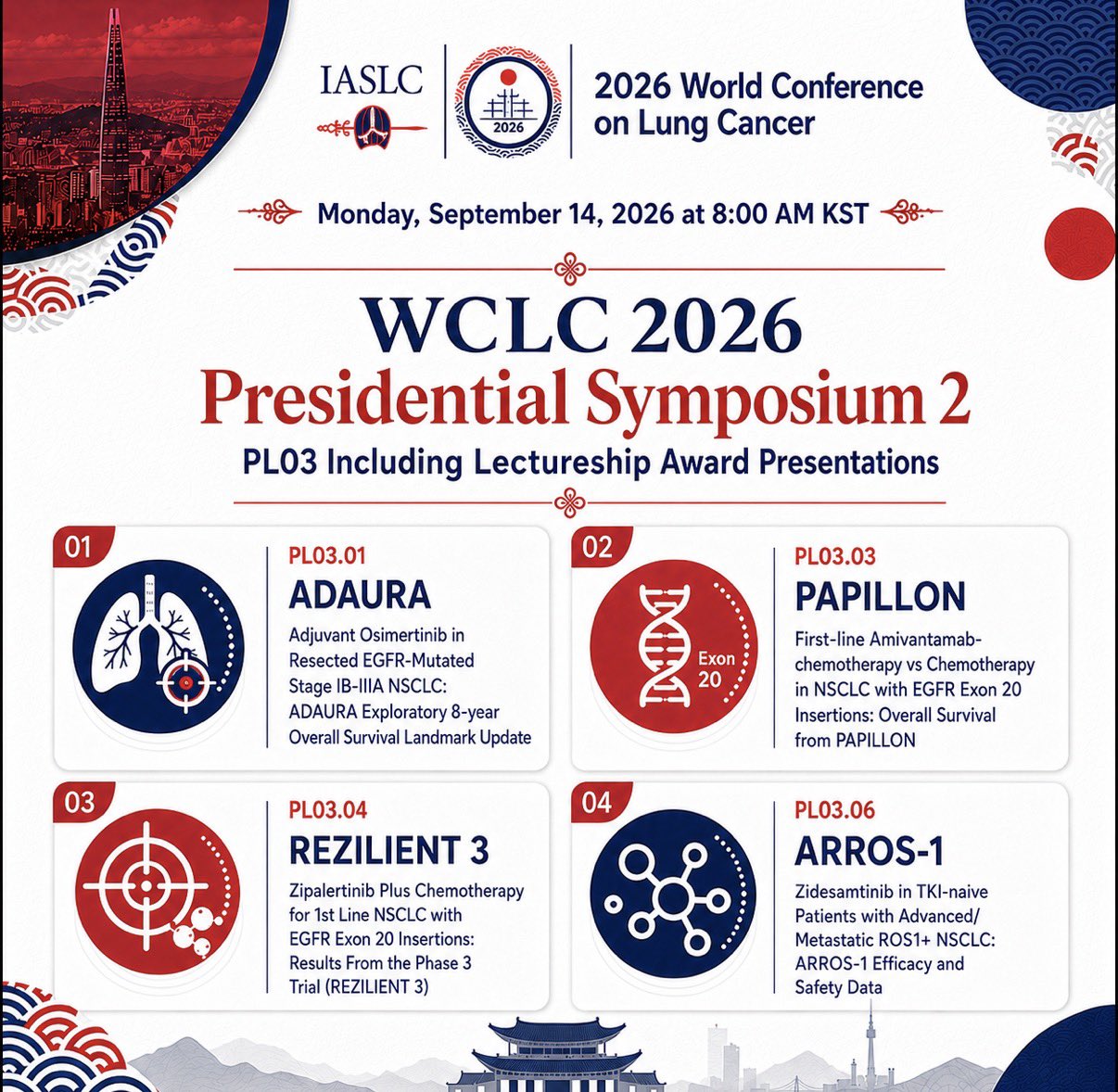 IASLC

2026

2026 World Conference on Lung Cancer

Monday, September 14, 2026 at 8:00 AM KST

WCLC 2026
Presidential Symposium 2
PL03 Including Lectureship Award Presentations

01
PL03.01
ADAURA
Adjuvant Osimertinib in Resected EGFR-Mutated Stage IB-IIIA NSCLC: ADAURA Exploratory 8-year Overall Survival Landmark Update

02
Exon 20
PL03.03
PAPILLON
First-line Amivantamab-chemotherapy vs Chemotherapy in NSCLC with EGFR Exon 20 Insertions: Overall Survival from PAPILLON

03
PL03.04
REZILIENT 3
Zipalertinib Plus Chemotherapy for 1st Line NSCLC with EGFR Exon 20 Insertions: Results From the Phase 3 Trial (REZILIENT 3)

04
PL03.06
ARROS-1
Zidesamtinib in TKI-naive Patients with Advanced/ Metastatic ROS1+ NSCLC: ARROS-1 Efficacy and Safety Data